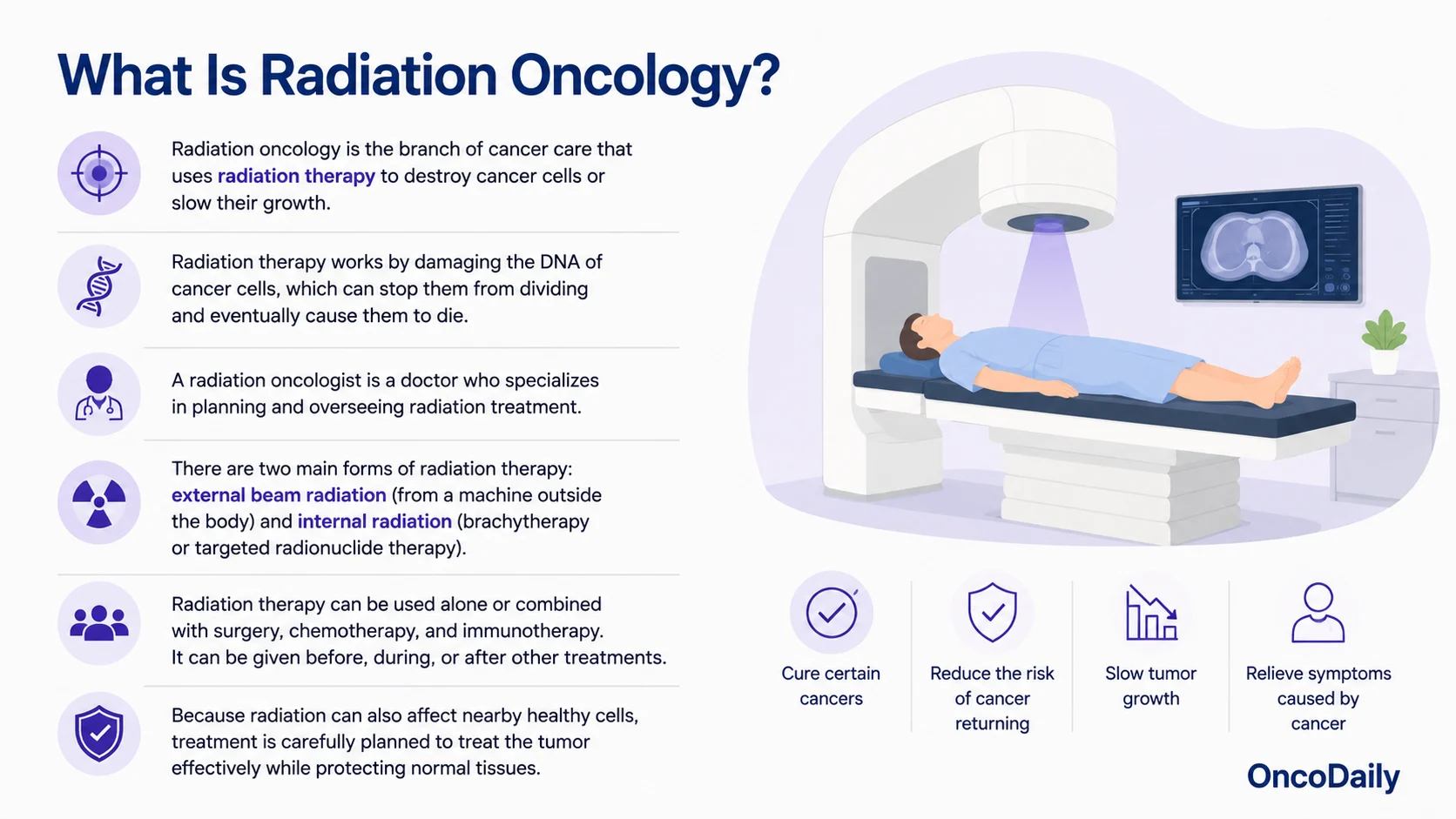 What Is Radiation Oncology?

Radiation oncology is the branch of cancer care that uses radiation therapy to destroy cancer cells or slow their growth.

Radiation therapy works by damaging the DNA of cancer cells, which can stop them from dividing and eventually cause them to die.

A radiation oncologist is a doctor who specializes in planning and overseeing radiation treatment.

There are two main forms of radiation therapy: external beam radiation (from a machine outside the body) and internal radiation (brachytherapy or targeted radionuclide therapy).

Radiation therapy can be used alone or combined with surgery, chemotherapy, and immunotherapy. It can be given before, during, or after other treatments.

Because radiation can also affect nearby healthy cells, treatment is carefully planned to treat the tumor effectively while protecting normal tissues.

Cure certain cancers

Reduce the risk of cancer returning

Slow tumor growth

Relieve symptoms caused by cancer

OncoDaily